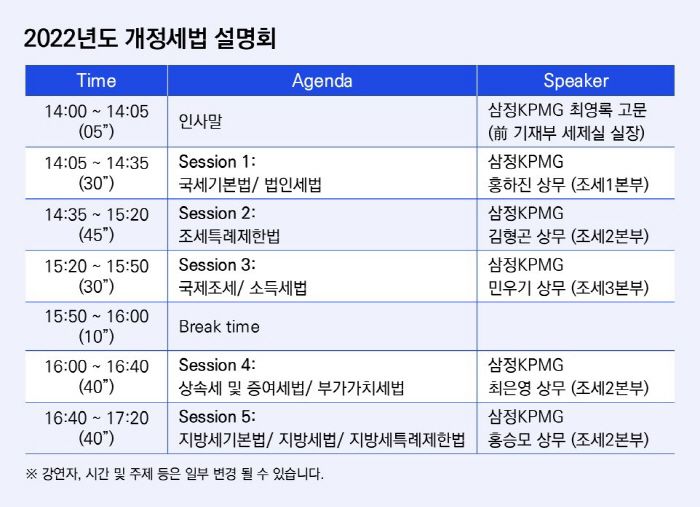 2022년도 개정세법 설명회

| Time | Agenda | Speaker |
|---|---|---|
| 14:00 ~ 14:05 (05") | 인사말 | 삼정KPMG 최영록 고문 (前 기재부 세제실 실장) |
| 14:05 ~ 14:35 (30") | Session 1: 국세기본법/ 법인세법 | 삼정KPMG 홍하진 상무 (조세1본부) |
| 14:35 ~ 15:20 (45") | Session 2: 조세특례제한법 | 삼정KPMG 김형곤 상무 (조세2본부) |
| 15:20 ~ 15:50 (30") | Session 3: 국제조세/ 소득세법 | 삼정KPMG 민우기 상무 (조세3본부) |
| 15:50 ~ 16:00 (10") | Break time | |
| 16:00 ~ 16:40 (40") | Session 4: 상속세 및 증여세법/ 부가가치세법 | 삼정KPMG 최은영 상무 (조세2본부) |
| 16:40 ~ 17:20 (40") | Session 5: 지방세기본법/ 지방세법/ 지방세특례제한법 | 삼정KPMG 홍승모 상무 (조세2본부) |

※ 강연자, 시간 및 주제 등은 일부 변경 될 수 있습니다.